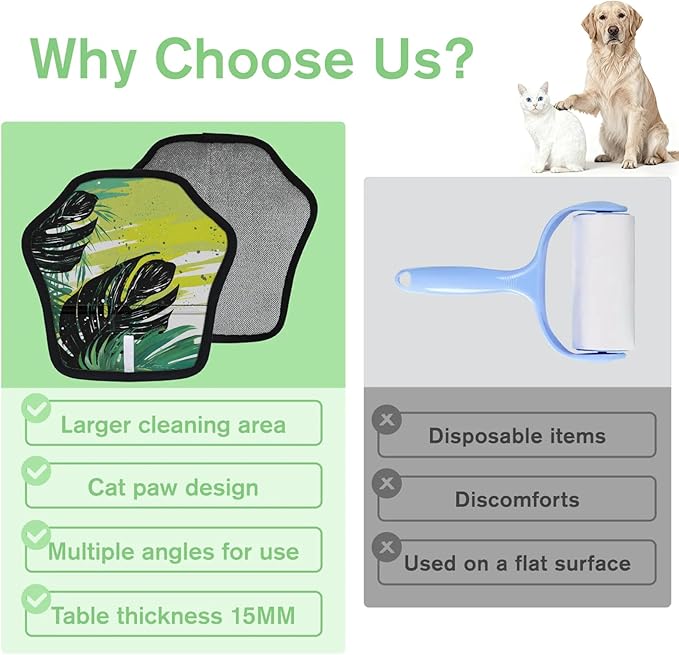 Why Choose Us?

Larger cleaning area

Cat paw design

Multiple angles for use

Table thickness 15MM

Disposable items

Discomforts

Used on a flat surface